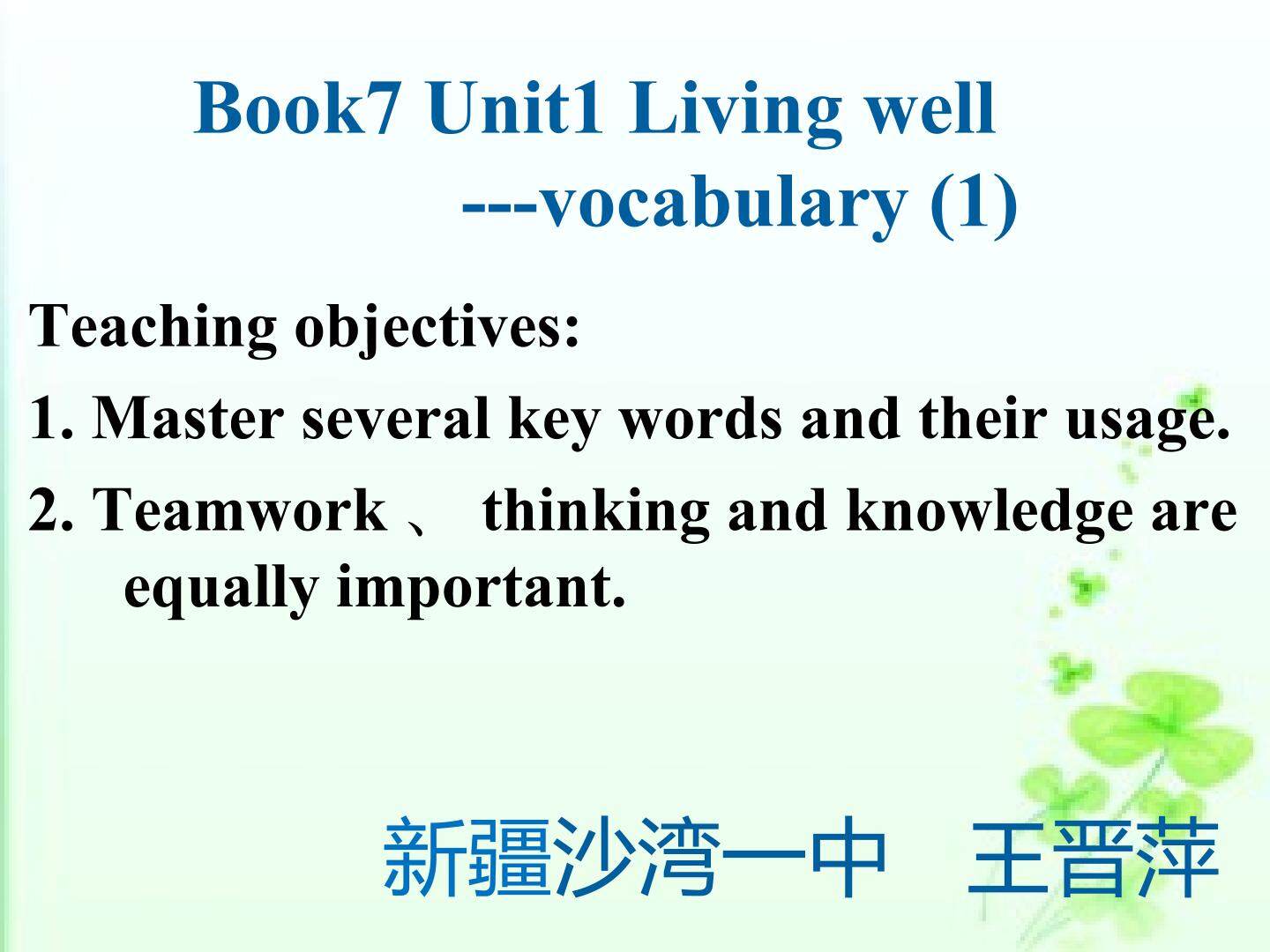 Book7 Unit1 Living well
---vocabulary (1)

Teaching objectives:

1. Master several key words and their usage.

2. Teamwork 、 thinking and knowledge are equally important.

新疆沙湾一中 王晋萍